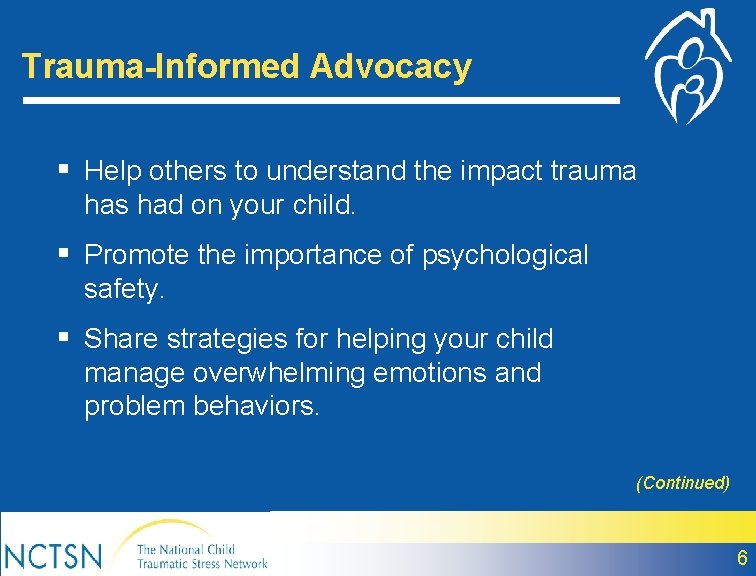 Trauma-Informed Advocacy

▪ Help others to understand the impact trauma has had on your child.

▪ Promote the importance of psychological safety.

▪ Share strategies for helping your child manage overwhelming emotions and problem behaviors.

(Continued)

NCTSN The National Child Traumatic Stress Network

6